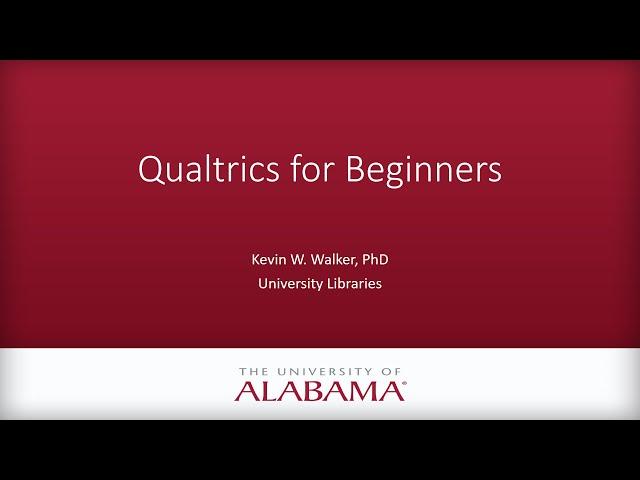 Qualtrics for Beginners

Kevin W. Walker, PhD
University Libraries

THE UNIVERSITY OF
ALABAMA®